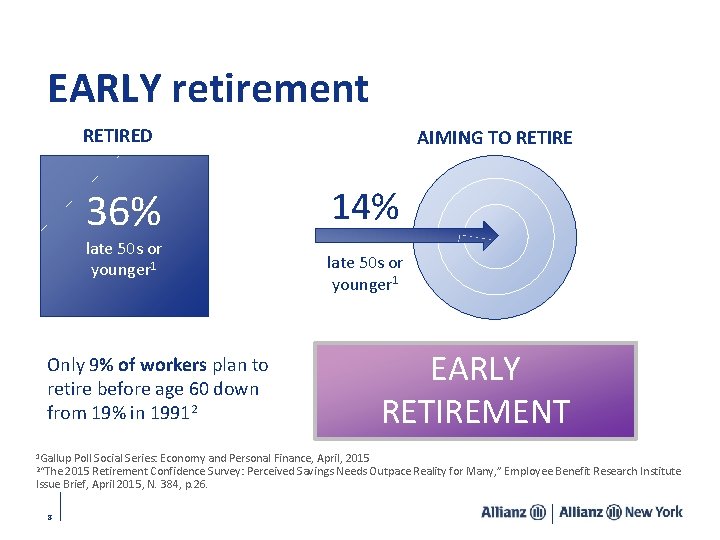 EARLY retirement

RETIRED

36%
late 50s or younger$^1$

AIMING TO RETIRE

14%
late 50s or younger$^1$

Only 9% of workers plan to retire before age 60 down from 19% in 1991$^2$

EARLY RETIREMENT

$^1$Gallup Poll Social Series: Economy and Personal Finance, April, 2015
$^2$"The 2015 Retirement Confidence Survey: Perceived Savings Needs Outpace Reality for Many," Employee Benefit Research Institute Issue Brief, April 2015, N. 384, p.26.

3

Allianz | Allianz New York